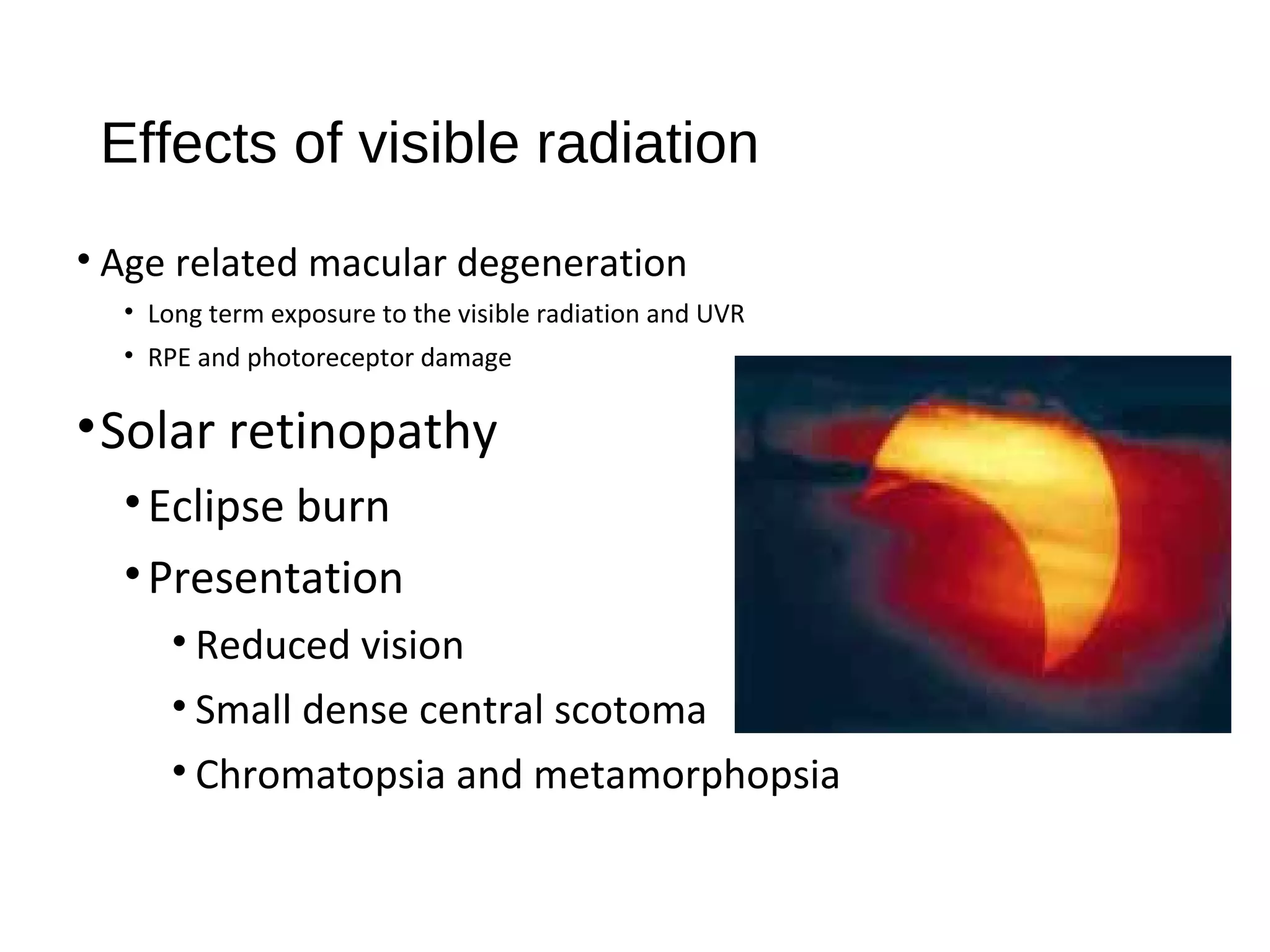 Effects of visible radiation

• Age related macular degeneration
  • Long term exposure to the visible radiation and UVR
  • RPE and photoreceptor damage

• Solar retinopathy
  • Eclipse burn
  • Presentation
    • Reduced vision
    • Small dense central scotoma
    • Chromatopsia and metamorphopsia